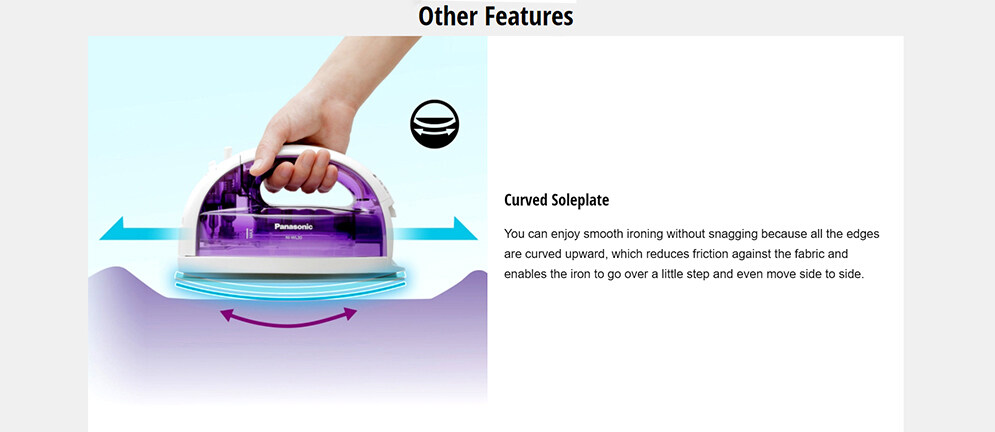 Other Features

Panasonic

Curved Soleplate

You can enjoy smooth ironing without snagging because all the edges are curved upward, which reduces friction against the fabric and enables the iron to go over a little step and even move side to side.